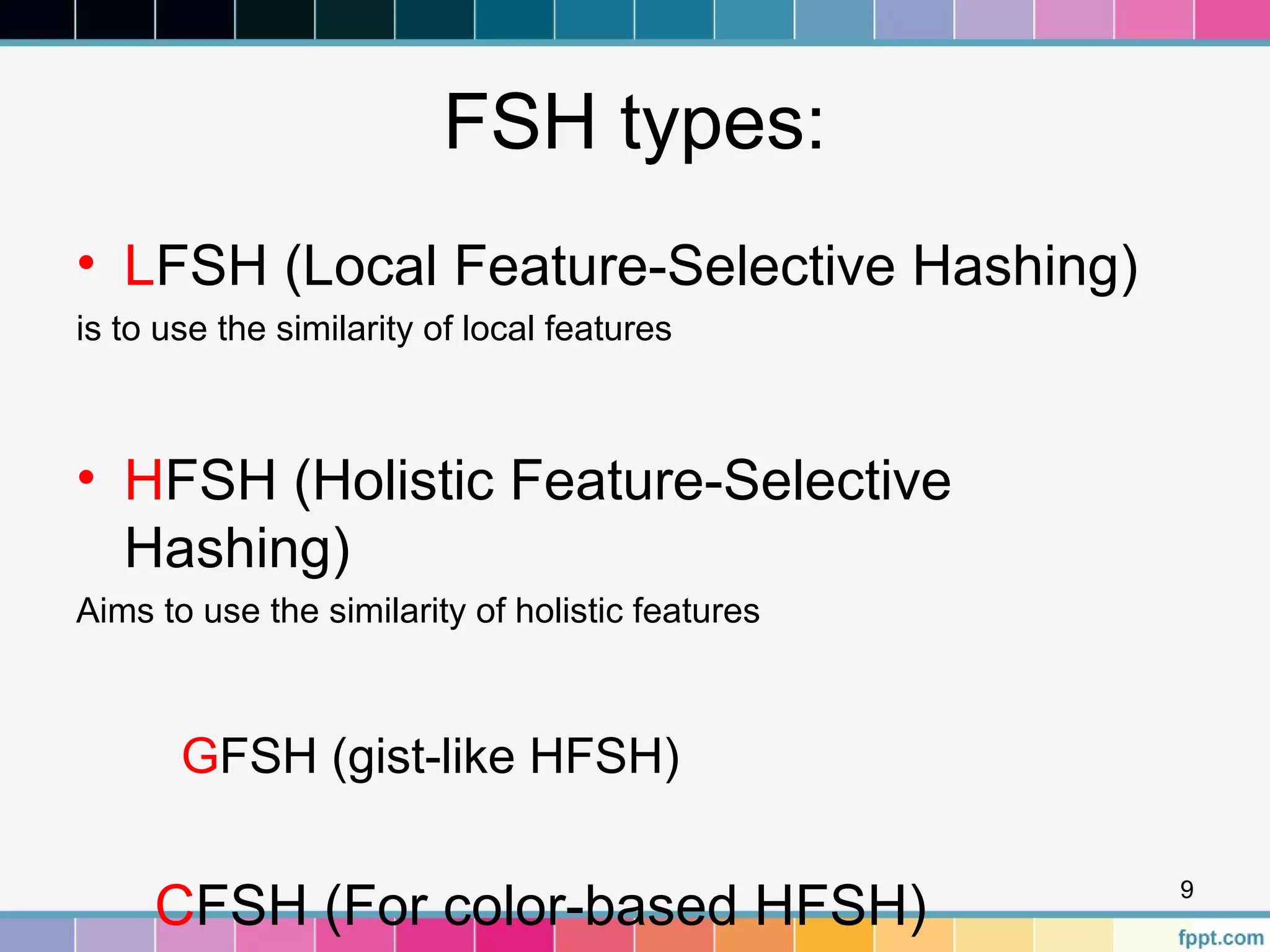 FSH types:

• LFSH (Local Feature-Selective Hashing)

is to use the similarity of local features

• HFSH (Holistic Feature-Selective Hashing)

Aims to use the similarity of holistic features

GFSH (gist-like HFSH)

CFSH (For color-based HFSH)

9

fppt.com